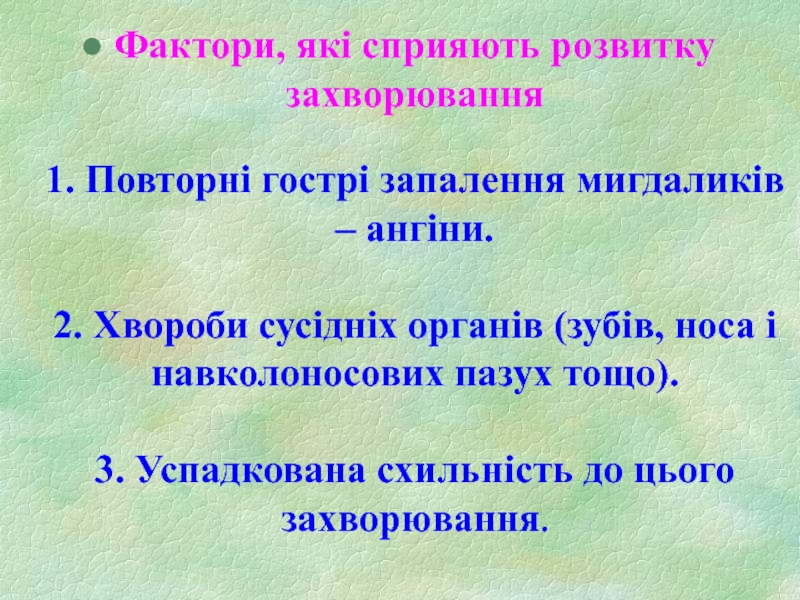 • Фактори, які сприяють розвитку захворювання

1. Повторні гострі запалення мигдаликів – ангіни.

2. Хвороби сусідніх органів (зубів, носа і навколоносових пазух тощо).

3. Успадкована схильність до цього захворювання.